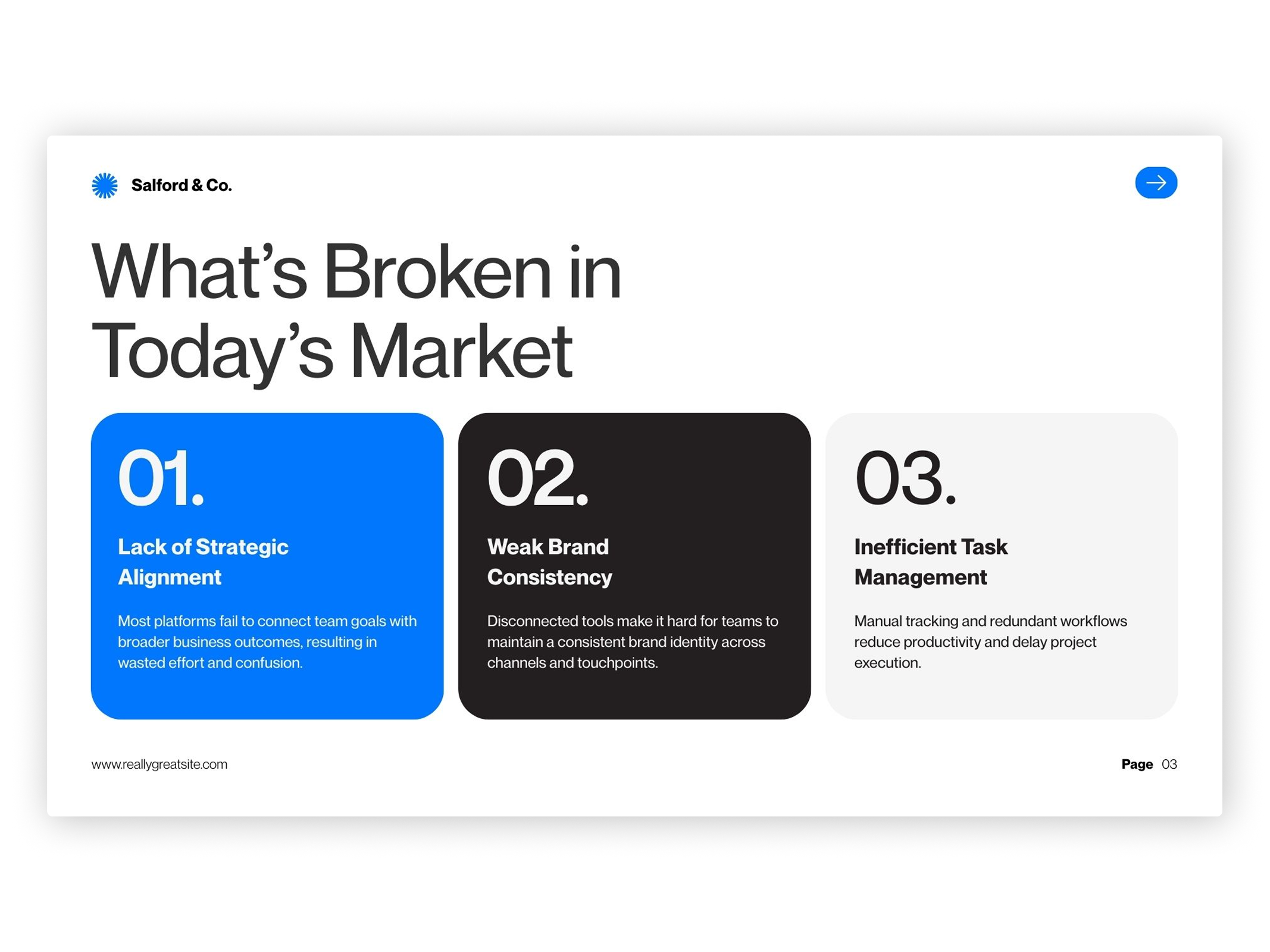 Salford & Co.

What’s Broken in Today’s Market

01.

Lack of Strategic Alignment

Most platforms fail to connect team goals with broader business outcomes, resulting in wasted effort and confusion.

02.

Weak Brand Consistency

Disconnected tools make it hard for teams to maintain a consistent brand identity across channels and touchpoints.

03.

Inefficient Task Management

Manual tracking and redundant workflows reduce productivity and delay project execution.

www.reallygreatsite.com

Page 03